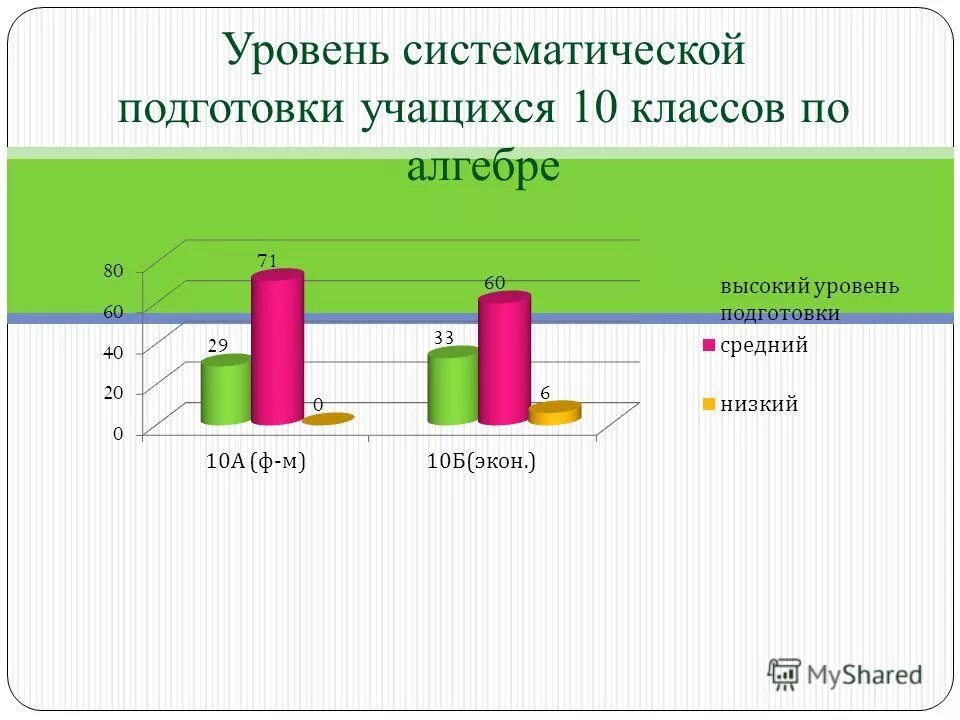 Уровень систематической подготовки учащихся 10 классов по алгебре

80
60
40
20
0

29
71
0
33
60
6

10А (ф-м)
10Б(экон.)

высокий уровень подготовки
средний
низкий

MyShared